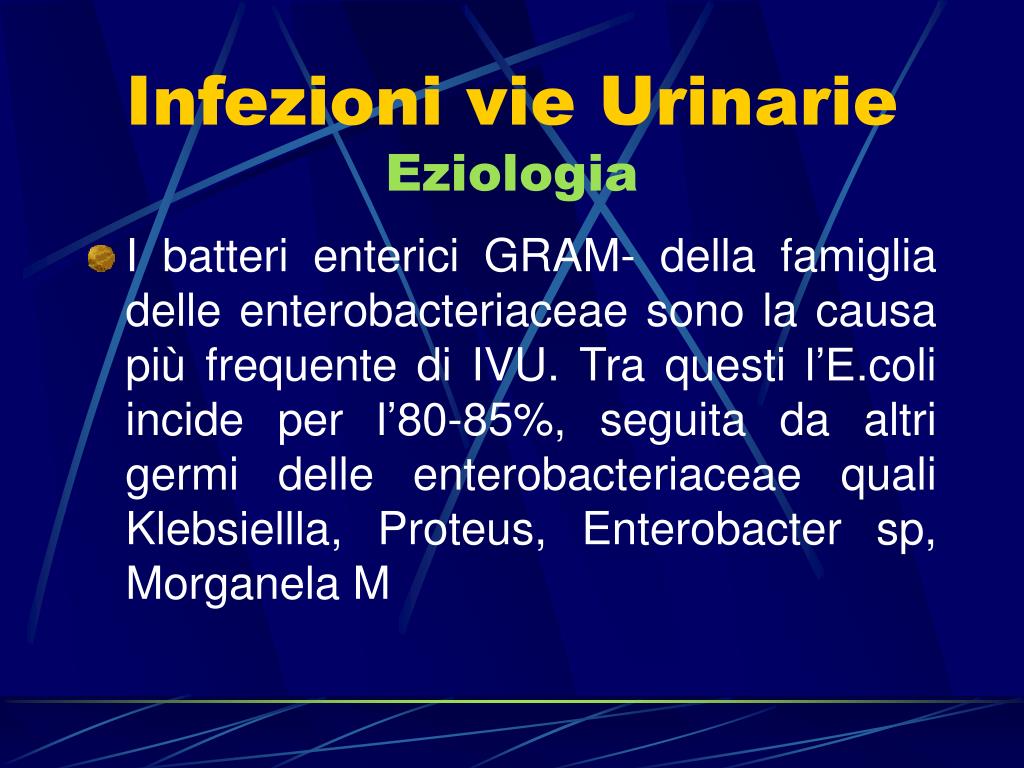 Infezioni vie Urinarie
Eziologia

I batteri enterici GRAM- della famiglia delle enterobacteriaceae sono la causa più frequente di IVU. Tra questi l’E.coli incide per l’80-85%, seguita da altri germi delle enterobacteriaceae quali Klebsiellla, Proteus, Enterobacter sp, Morganela M